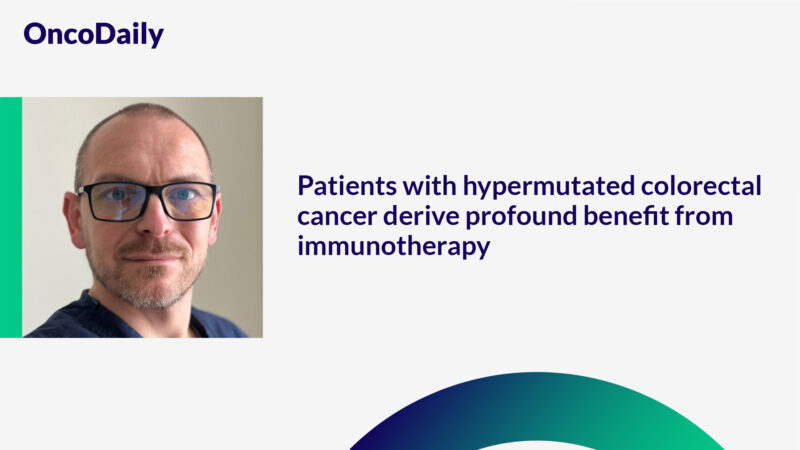 OncoDaily

Patients with hypermutated colorectal cancer derive profound benefit from immunotherapy